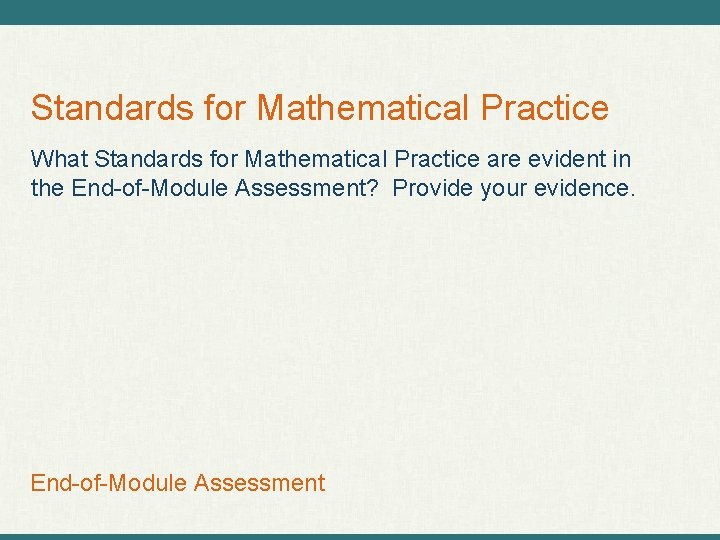 Standards for Mathematical Practice

What Standards for Mathematical Practice are evident in the End-of-Module Assessment?  Provide your evidence.

End-of-Module Assessment